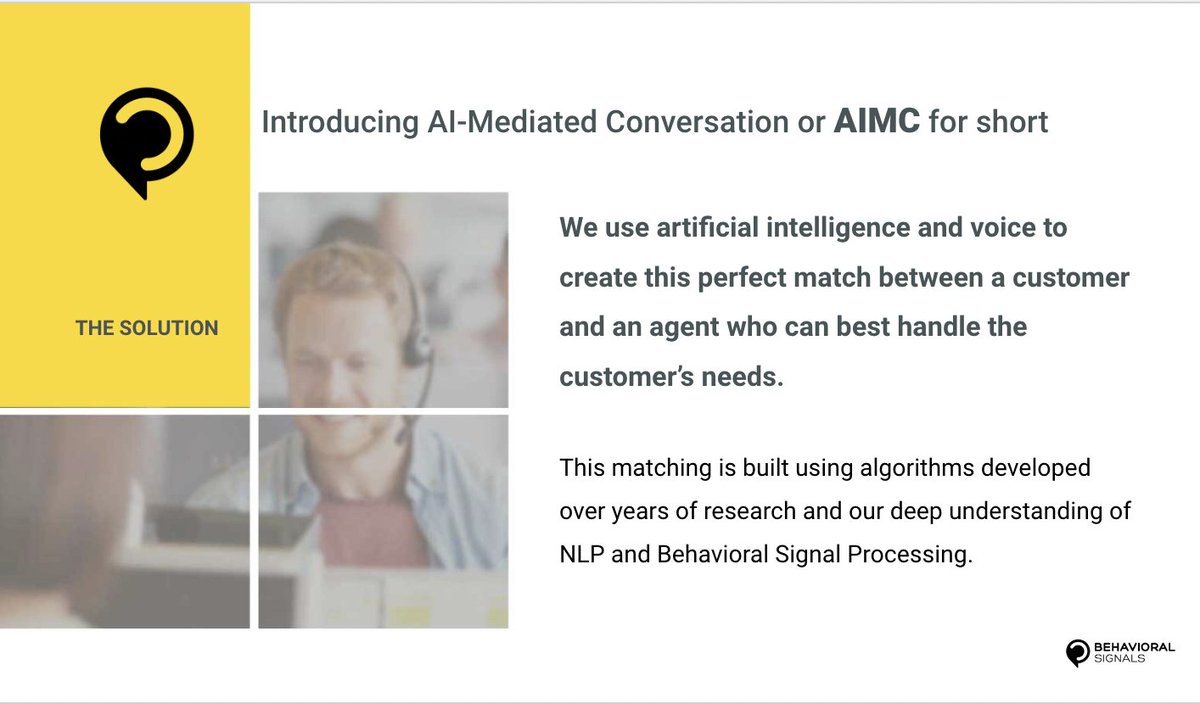 THE SOLUTION

Introducing AI-Mediated Conversation or AIMC for short

We use artificial intelligence and voice to create this perfect match between a customer and an agent who can best handle the customer's needs.

This matching is built using algorithms developed over years of research and our deep understanding of NLP and Behavioral Signal Processing.

BEHAVIORAL SIGNALS